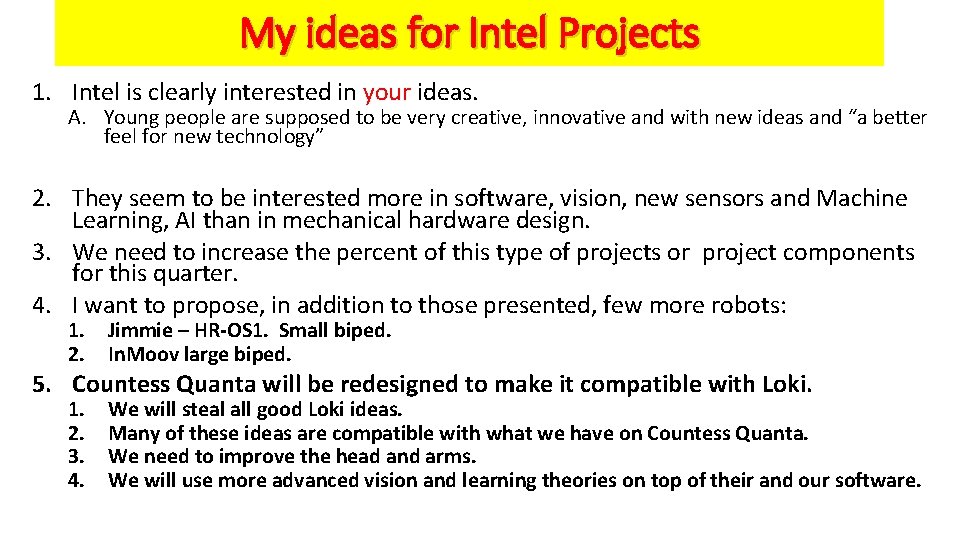 My ideas for Intel Projects

1. Intel is clearly interested in your ideas.

A. Young people are supposed to be very creative, innovative and with new ideas and “a better feel for new technology”

2. They seem to be interested more in software, vision, new sensors and Machine Learning, AI than in mechanical hardware design.
3. We need to increase the percent of this type of projects or project components for this quarter.
4. I want to propose, in addition to those presented, few more robots:

1. Jimmie – HR-OS1. Small biped.
2. InMoov large biped.

5. Countess Quanta will be redesigned to make it compatible with Loki.

1. We will steal all good Loki ideas.
2. Many of these ideas are compatible with what we have on Countess Quanta.
3. We need to improve the head and arms.
4. We will use more advanced vision and learning theories on top of their and our software.